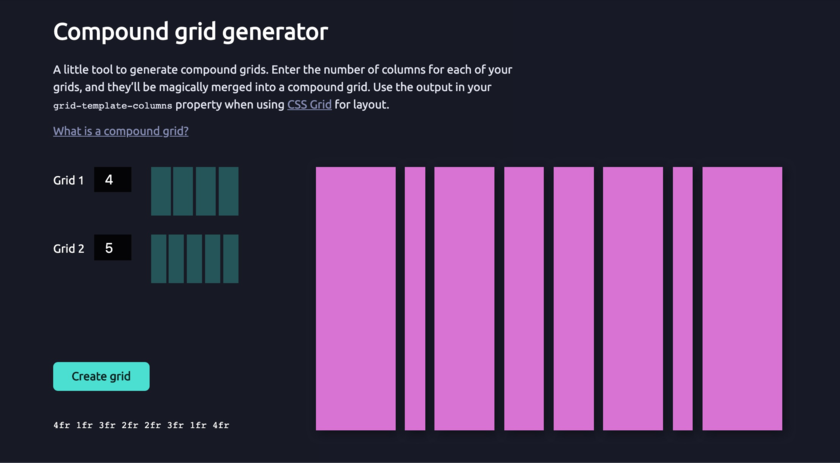 Compound grid generator

A little tool to generate compound grids. Enter the number of columns for each of your grids, and they'll be magically merged into a compound grid. Use the output in your grid-template-columns property when using CSS Grid for layout.

What is a compound grid?

Grid 1 4

Grid 2 5

Create grid

4fr 1fr 3fr 2fr 2fr 3fr 1fr 4fr